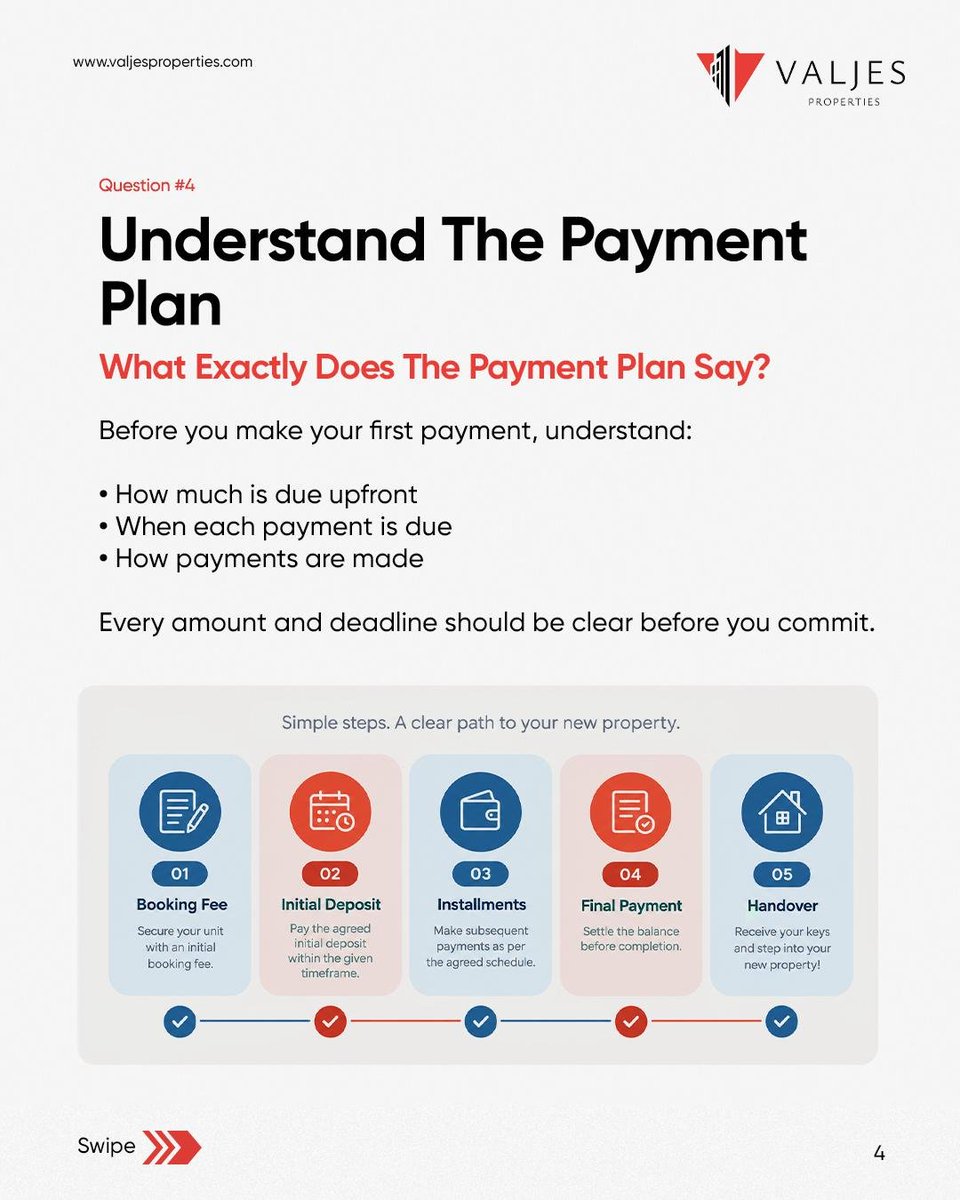 www.valjesproperties.com

VALJES
PROPERTIES

Question #4

Understand The Payment Plan

What Exactly Does The Payment Plan Say?

Before you make your first payment, understand:

• How much is due upfront
• When each payment is due
• How payments are made

Every amount and deadline should be clear before you commit.

Simple steps. A clear path to your new property.

01
Booking Fee
Secure your unit with an initial booking fee.

02
Initial Deposit
Pay the agreed initial deposit within the given timeframe.

03
Installments
Make subsequent payments as per the agreed schedule.

04
Final Payment
Settle the balance before completion.

05
Handover
Receive your keys and step into your new property!

Swipe

4